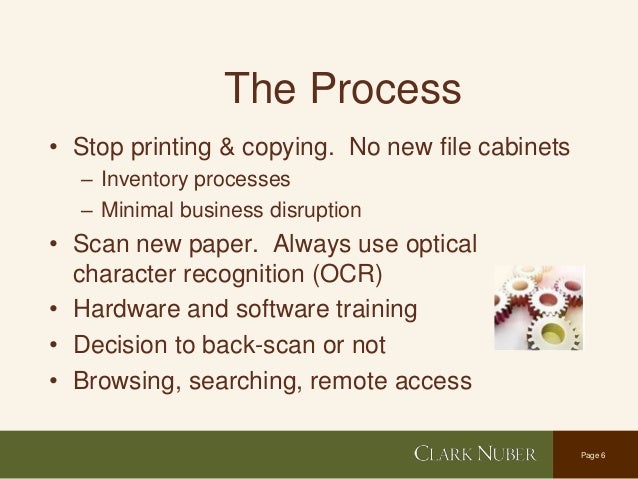 The Process

• Stop printing & copying. No new file cabinets
– Inventory processes
– Minimal business disruption
• Scan new paper. Always use optical character recognition (OCR)
• Hardware and software training
• Decision to back-scan or not
• Browsing, searching, remote access

CLARK NUBER

Page 6